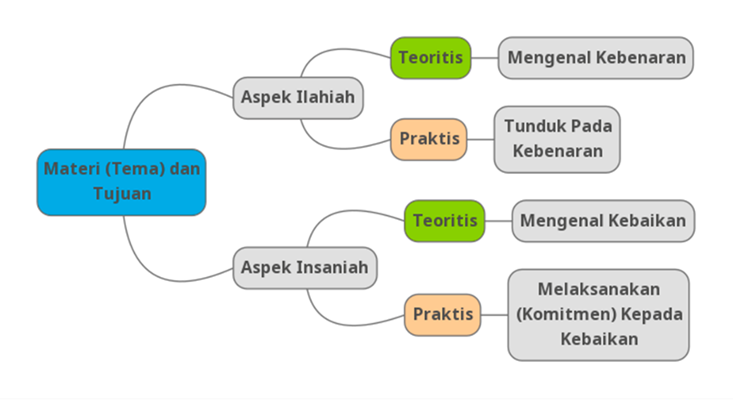 Materi (Tema) dan Tujuan

Aspek Ilahiah

Teoritis

Mengenal Kebenaran

Praktis

Tunduk Pada Kebenaran

Aspek Insaniah

Teoritis

Mengenal Kebaikan

Praktis

Melaksanakan (Komitmen) Kepada Kebaikan